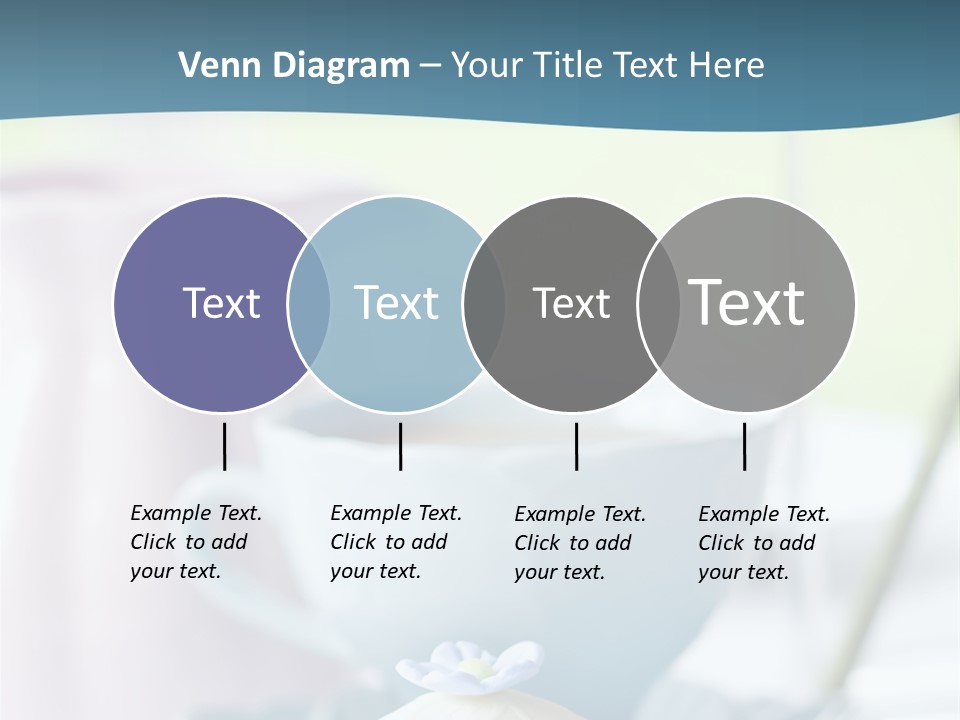 Venn Diagram – Your Title Text Here

Text

Text

Text

Text

Example Text. Click to add your text.

Example Text. Click to add your text.

Example Text. Click to add your text.

Example Text. Click to add your text.